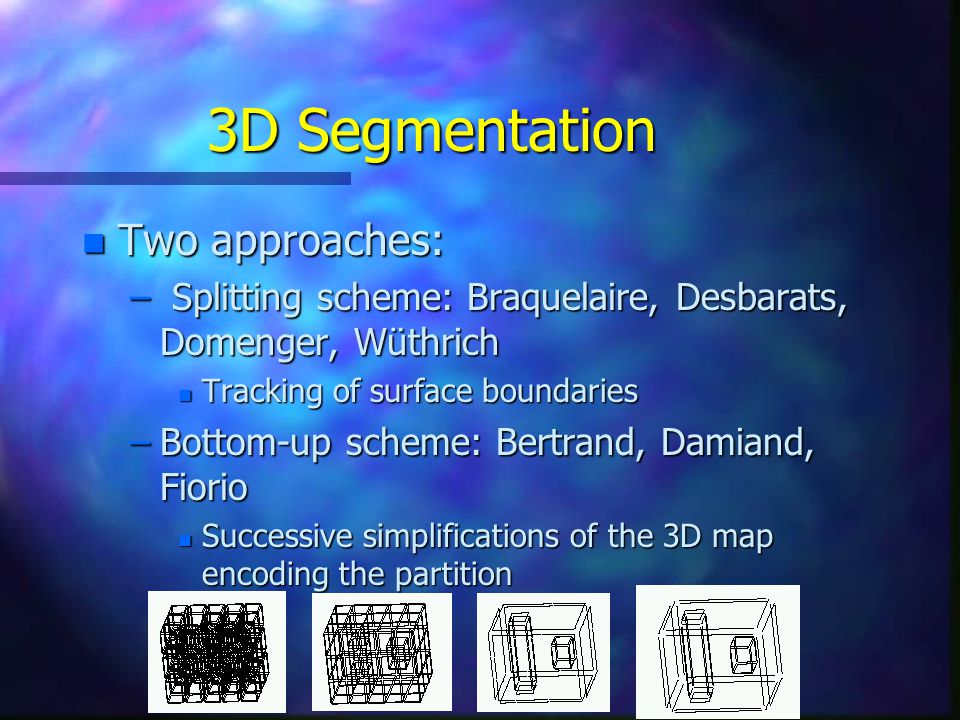 3D Segmentation

Two approaches:

– Splitting scheme: Braquelaire, Desbarats, Domenger, Wüthrich

Tracking of surface boundaries

– Bottom-up scheme: Bertrand, Damiand, Fiorio

Successive simplifications of the 3D map encoding the partition